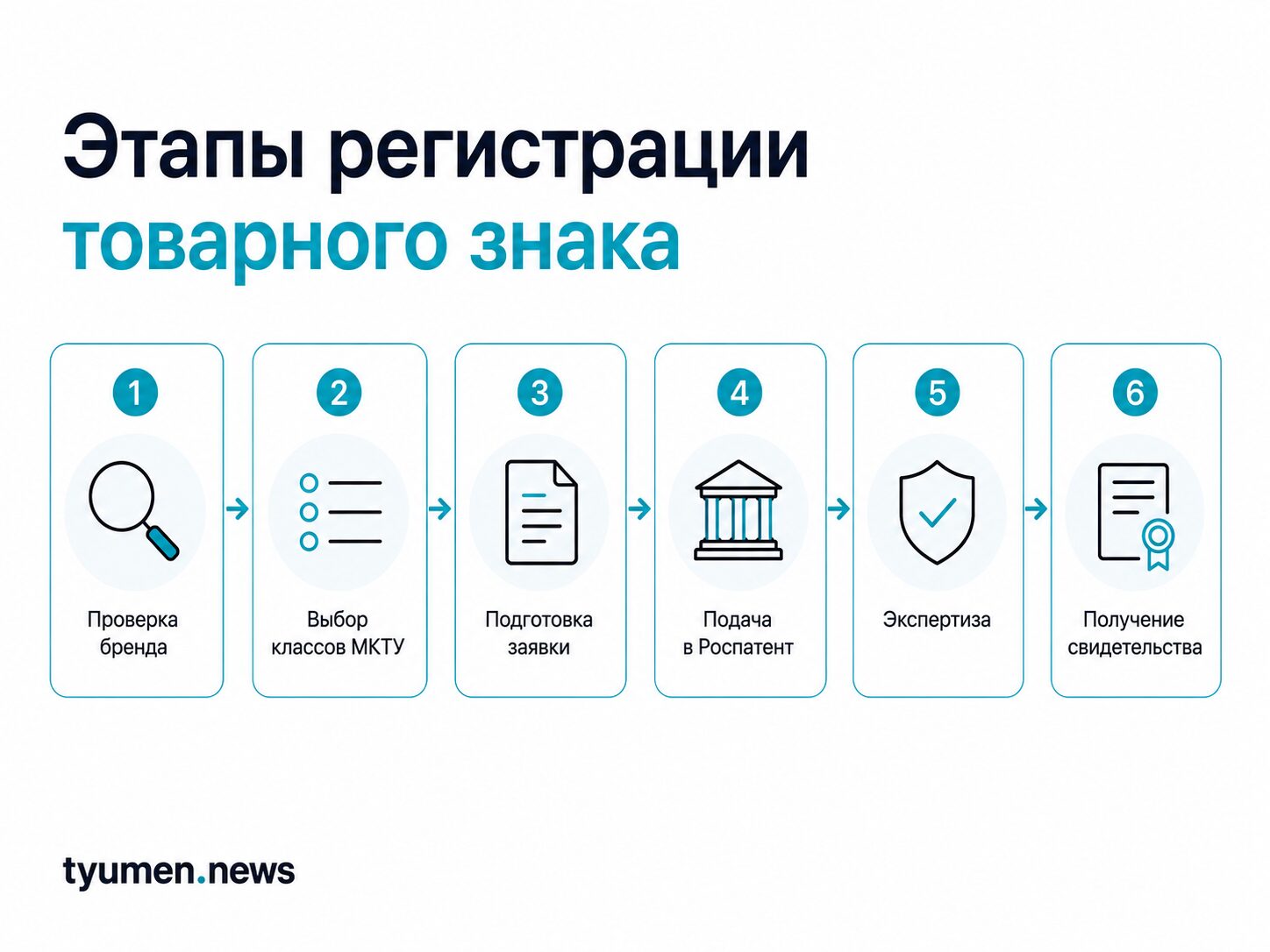 Этапы регистрации
товарного знака

1
Проверка бренда

2
Выбор классов МКТУ

3
Подготовка заявки

4
Подача в Роспатент

5
Экспертиза

6
Получение свидетельства

tyumen.news